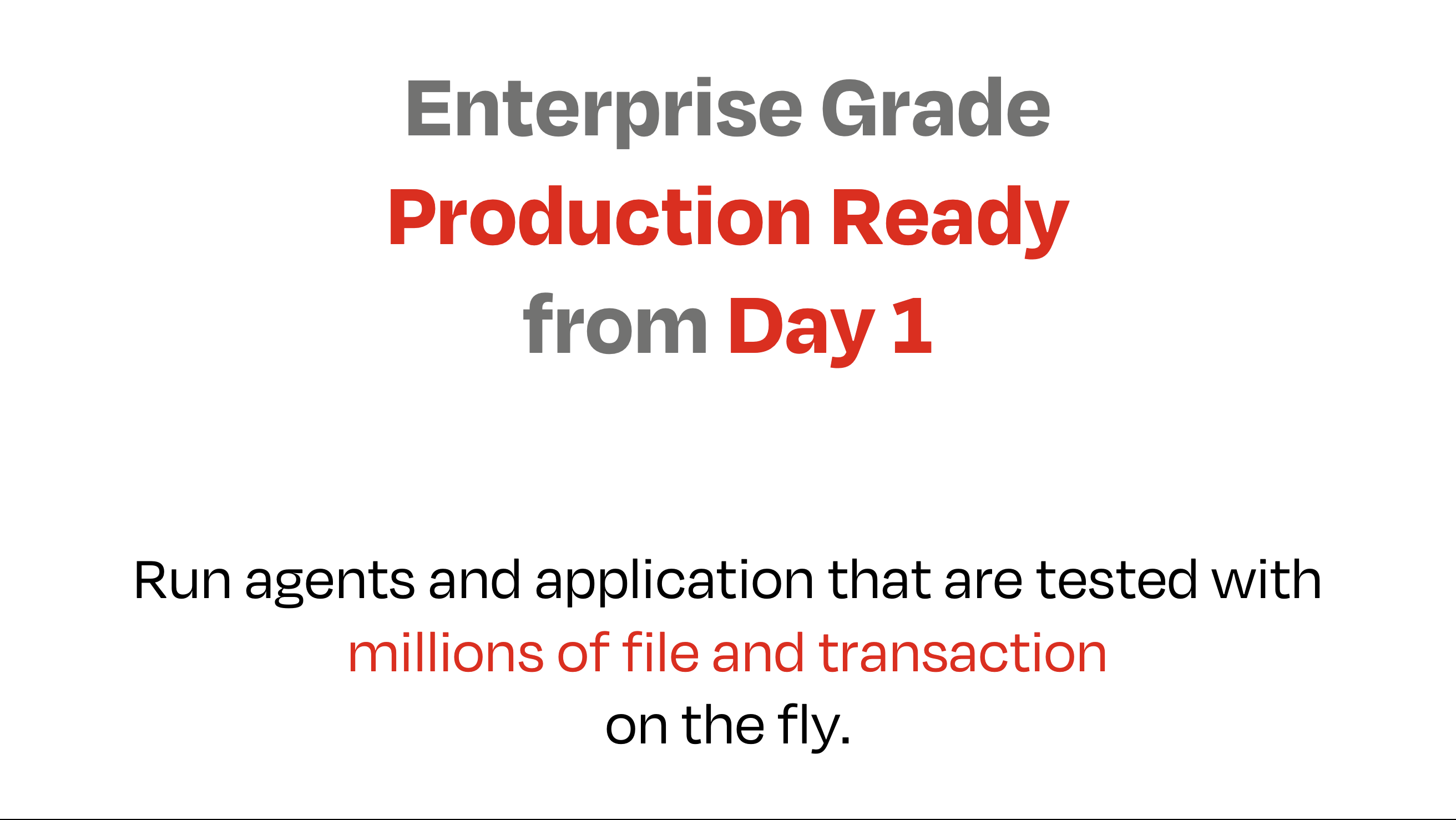 Enterprise Grade
Production Ready
from Day 1

Run agents and application that are tested with millions of file and transaction on the fly.